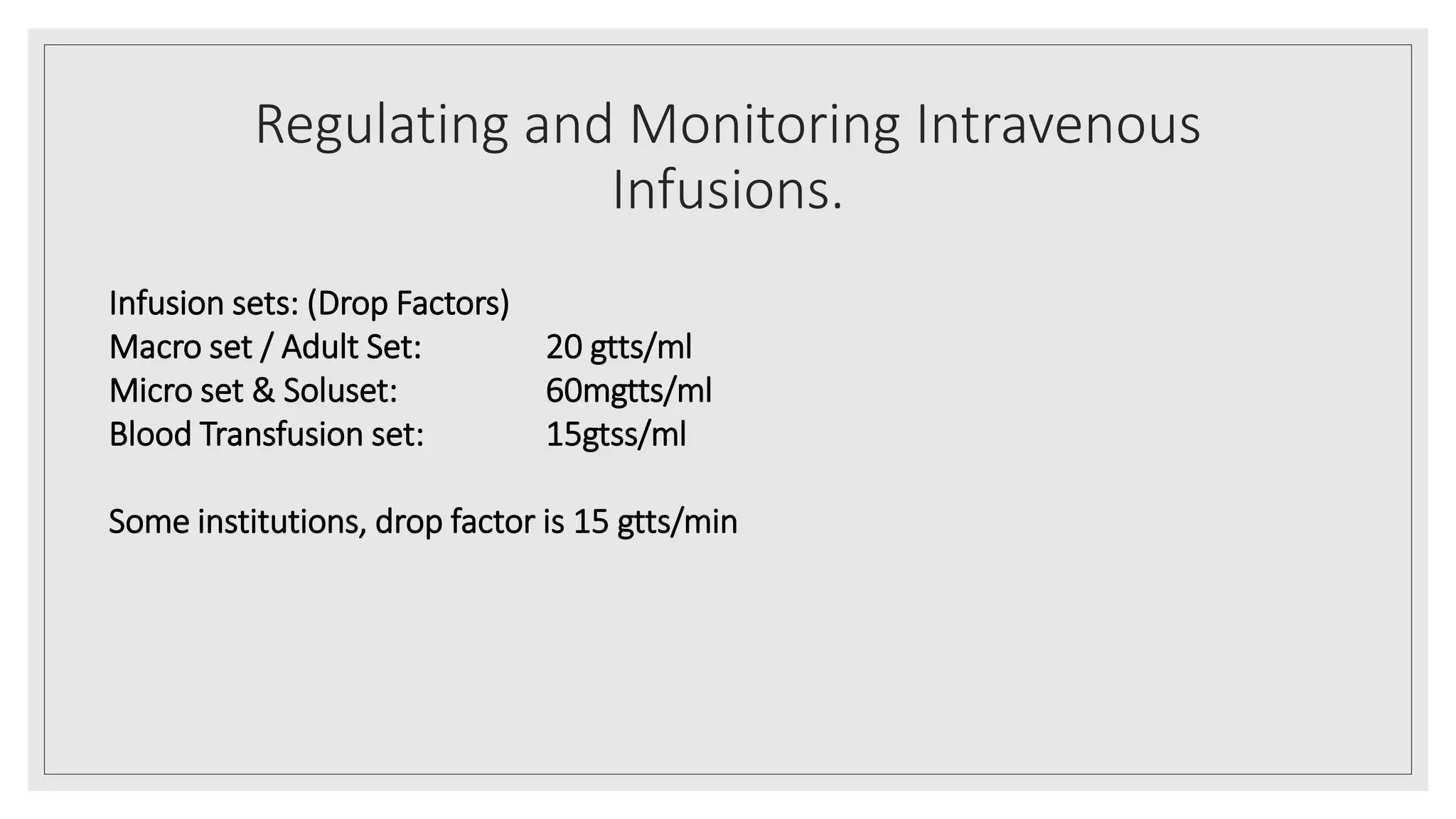 Regulating and Monitoring Intravenous Infusions.

Infusion sets: (Drop Factors)
Macro set / Adult Set: 20 gtts/ml
Micro set & Soluset: 60mgtts/ml
Blood Transfusion set: 15gtss/ml

Some institutions, drop factor is 15 gtts/min